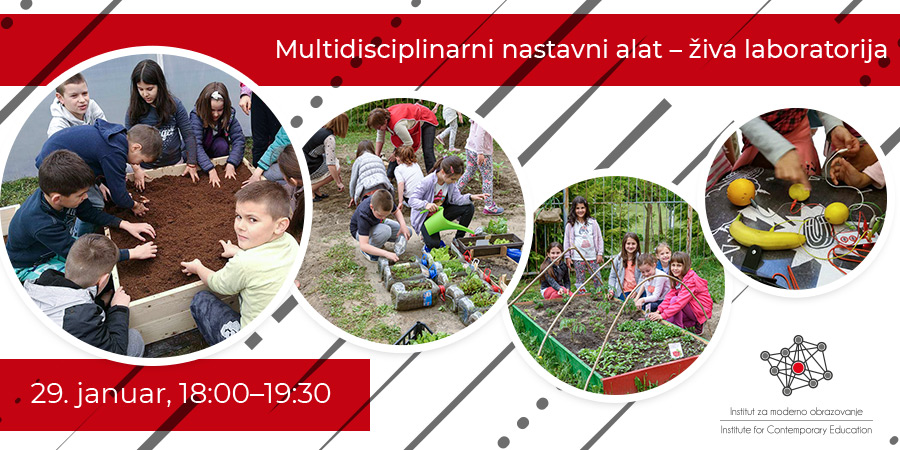 Multidisciplinarni nastavni alat – živa laboratorija

29. januar, 18:00–19:30

Institut za moderno obrazovanje
Institute for Contemporary Education